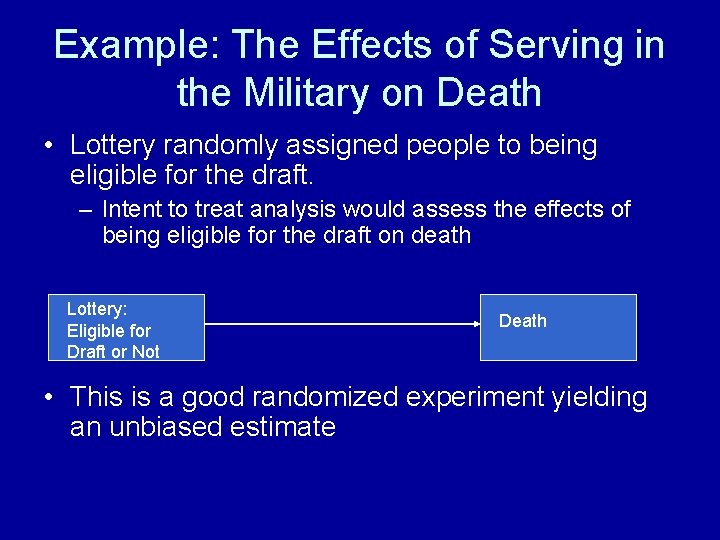 Example: The Effects of Serving in the Military on Death

• Lottery randomly assigned people to being eligible for the draft.

– Intent to treat analysis would assess the effects of being eligible for the draft on death

Lottery: Eligible for Draft or Not

Death

• This is a good randomized experiment yielding an unbiased estimate